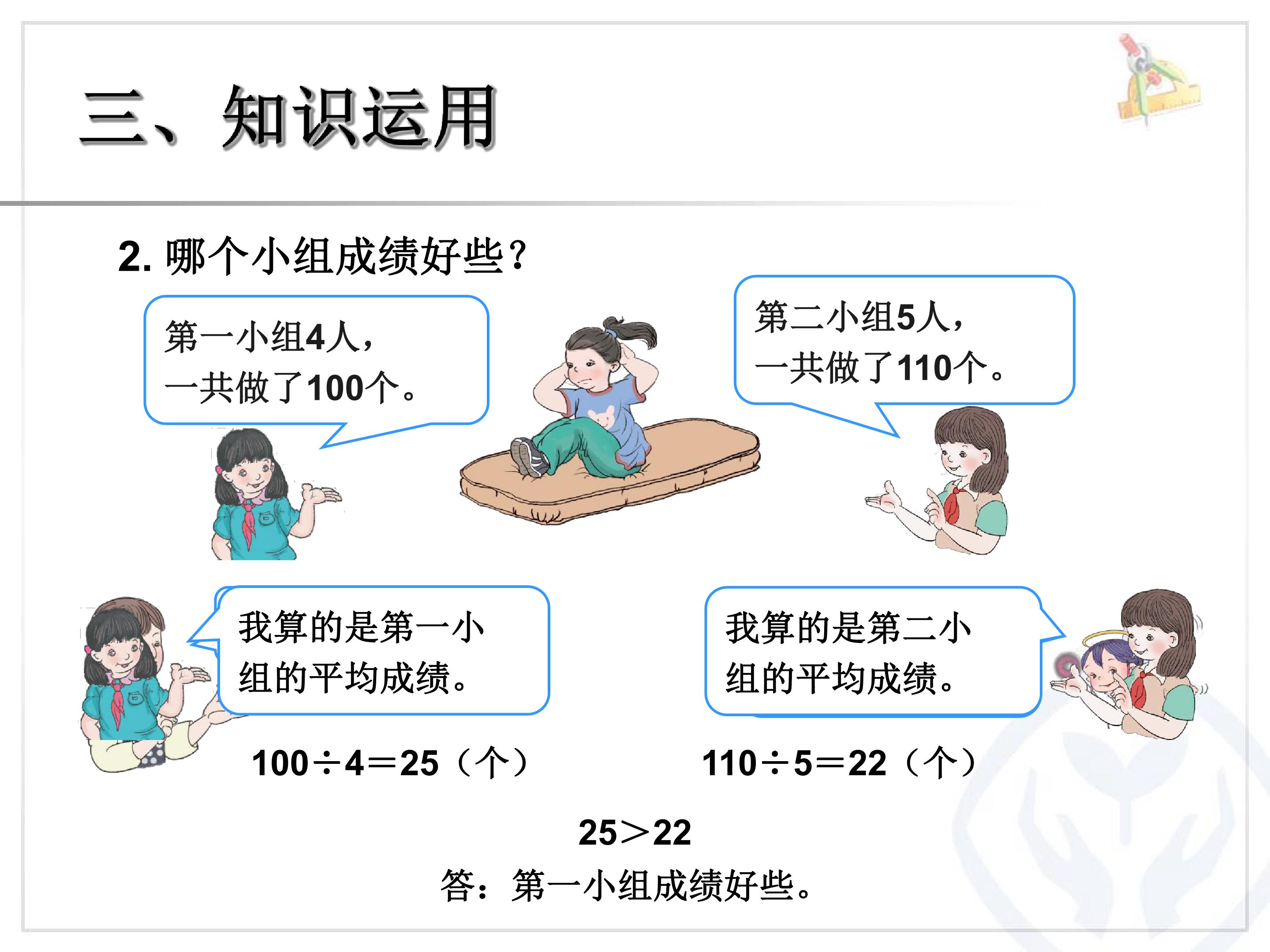 三、知识运用

2. 哪个小组成绩好些？

第一小组4人，一共做了100个。

第二小组5人，一共做了110个。

我算的是第一小组的平均成绩。

我算的是第二小组的平均成绩。

$100 \div 4 = 25$（个）

$110 \div 5 = 22$（个）

$25 > 22$

答：第一小组成绩好些。